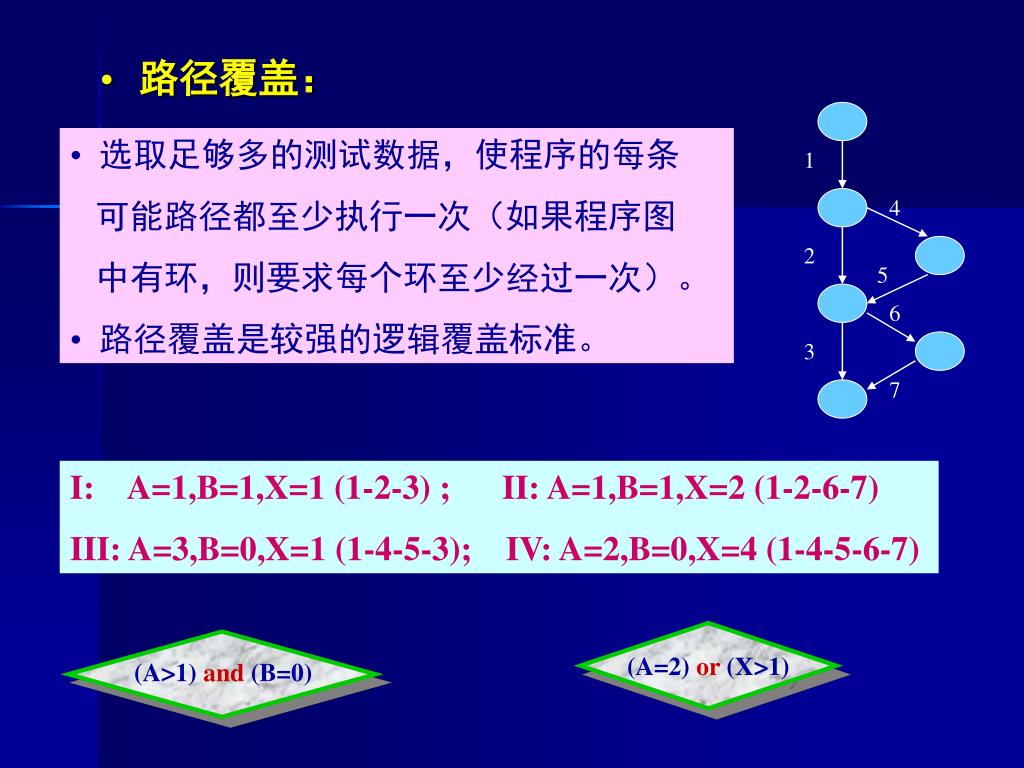 • 路径覆盖：

• 选取足够多的测试数据，使程序的每条可能路径都至少执行一次（如果程序图中有环，则要求每个环至少经过一次）。

• 路径覆盖是较强的逻辑覆盖标准。

1
4
2
5
6
3
7

I: A=1,B=1,X=1 (1-2-3) ; II: A=1,B=1,X=2 (1-2-6-7)

III: A=3,B=0,X=1 (1-4-5-3); IV: A=2,B=0,X=4 (1-4-5-6-7)

(A>1) and (B=0)

(A=2) or (X>1)